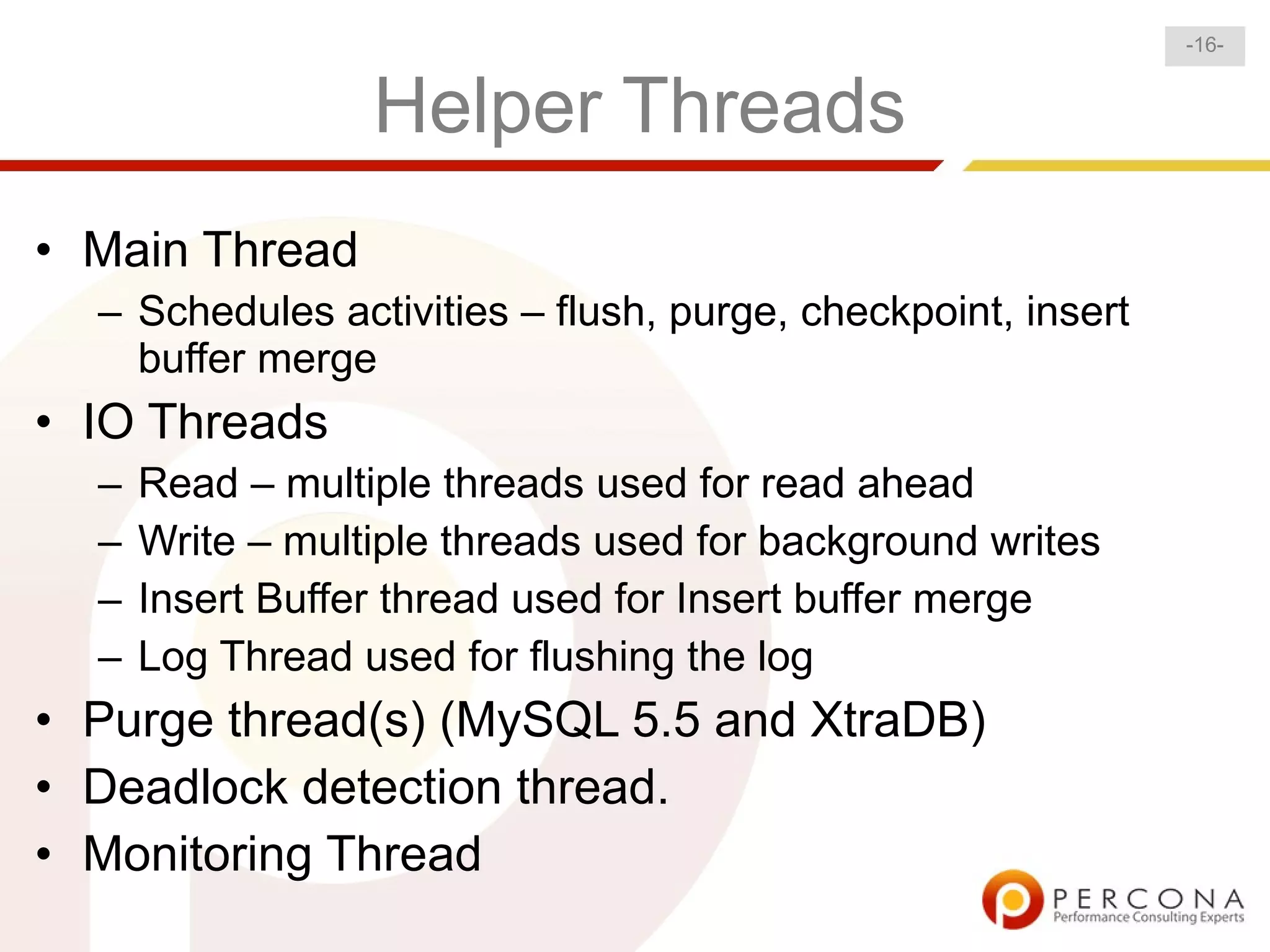 -16-

Helper Threads

• Main Thread
– Schedules activities – flush, purge, checkpoint, insert buffer merge
• IO Threads
– Read – multiple threads used for read ahead
– Write – multiple threads used for background writes
– Insert Buffer thread used for Insert buffer merge
– Log Thread used for flushing the log
• Purge thread(s) (MySQL 5.5 and XtraDB)
• Deadlock detection thread.
• Monitoring Thread

PERCONA
Performance Consulting Experts